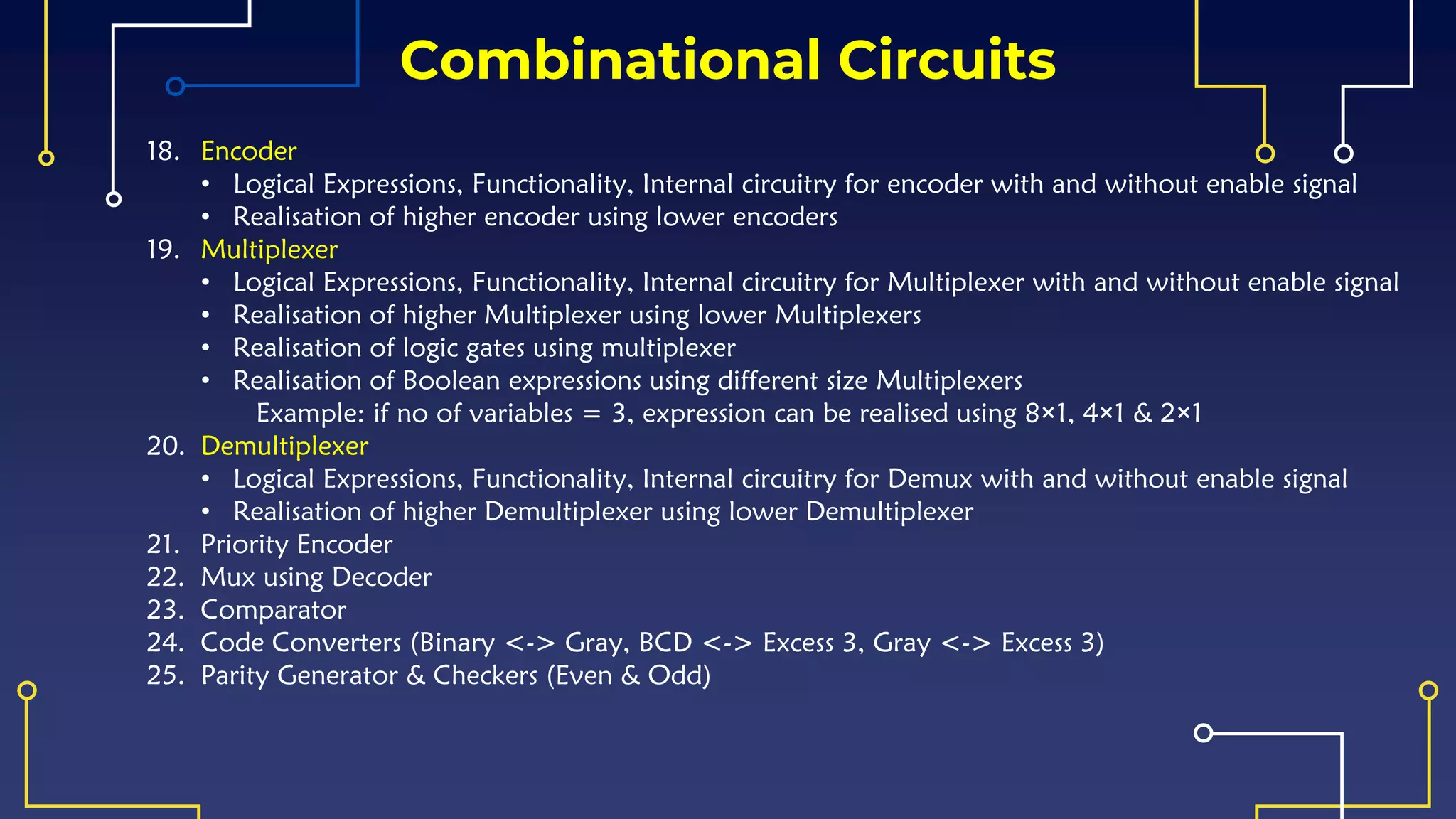 Combinational Circuits

18. Encoder
• Logical Expressions, Functionality, Internal circuitry for encoder with and without enable signal
• Realisation of higher encoder using lower encoders
19. Multiplexer
• Logical Expressions, Functionality, Internal circuitry for Multiplexer with and without enable signal
• Realisation of higher Multiplexer using lower Multiplexers
• Realisation of logic gates using multiplexer
• Realisation of Boolean expressions using different size Multiplexers
Example: if no of variables = 3, expression can be realised using 8×1, 4×1 & 2×1
20. Demultiplexer
• Logical Expressions, Functionality, Internal circuitry for Demux with and without enable signal
• Realisation of higher Demultiplexer using lower Demultiplexer
21. Priority Encoder
22. Mux using Decoder
23. Comparator
24. Code Converters (Binary <-> Gray, BCD <-> Excess 3, Gray <-> Excess 3)
25. Parity Generator & Checkers (Even & Odd)